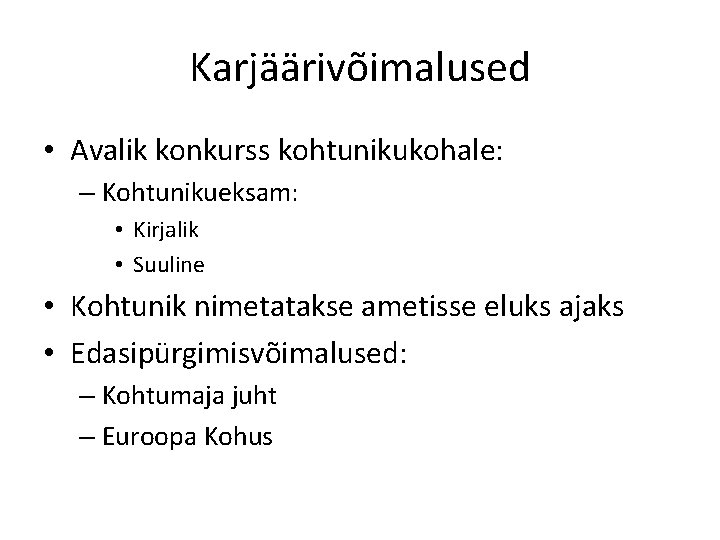 Karjäärivõimalused

• Avalik konkurss kohtunikukohale:
– Kohtunikueksam:
• Kirjalik
• Suuline
• Kohtunik nimetatakse ametisse eluks ajaks
• Edasipürgimisvõimalused:
– Kohtumaja juht
– Euroopa Kohus